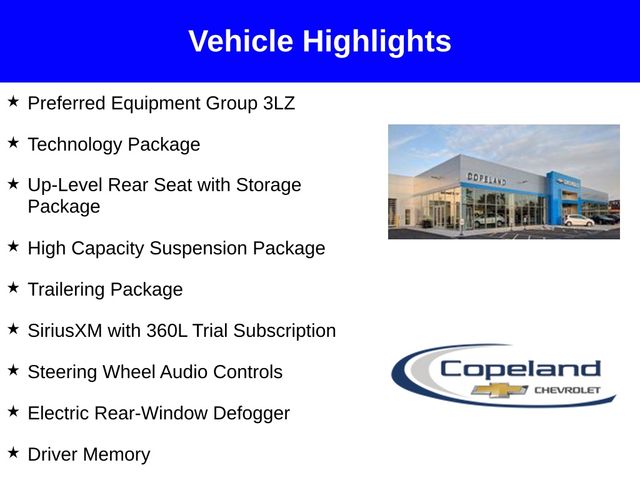 Vehicle Highlights

★ Preferred Equipment Group 3LZ

★ Technology Package

★ Up-Level Rear Seat with Storage Package

★ High Capacity Suspension Package

★ Trailering Package

★ SiriusXM with 360L Trial Subscription

★ Steering Wheel Audio Controls

★ Electric Rear-Window Defogger

★ Driver Memory

COPELAND

Copeland
CHEVROLET